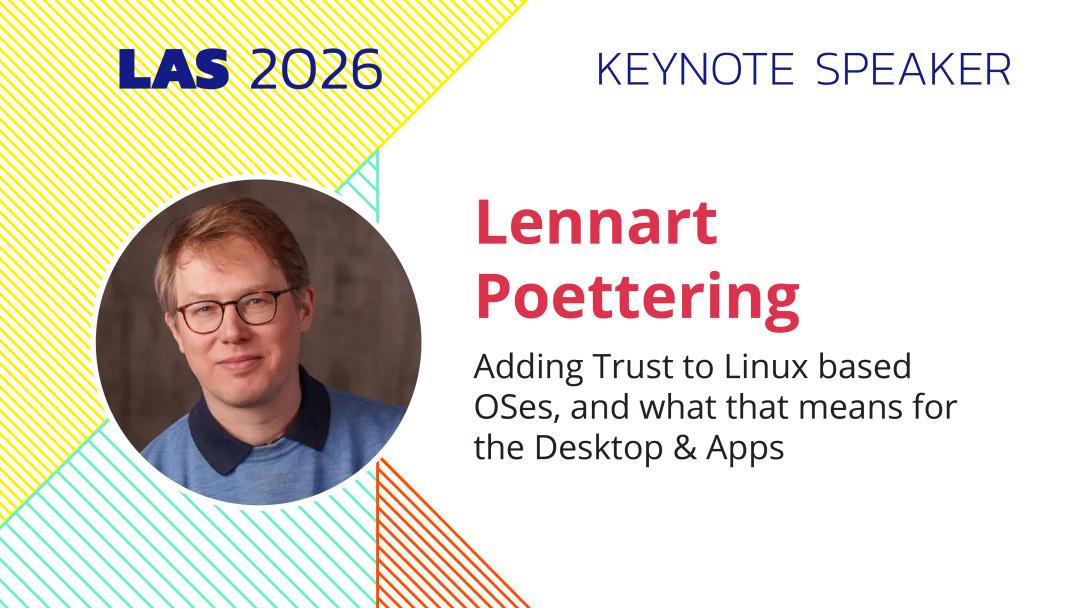 LAS 2026

KEYNOTE SPEAKER

Lennart Poettering

Adding Trust to Linux based OSes, and what that means for the Desktop & Apps